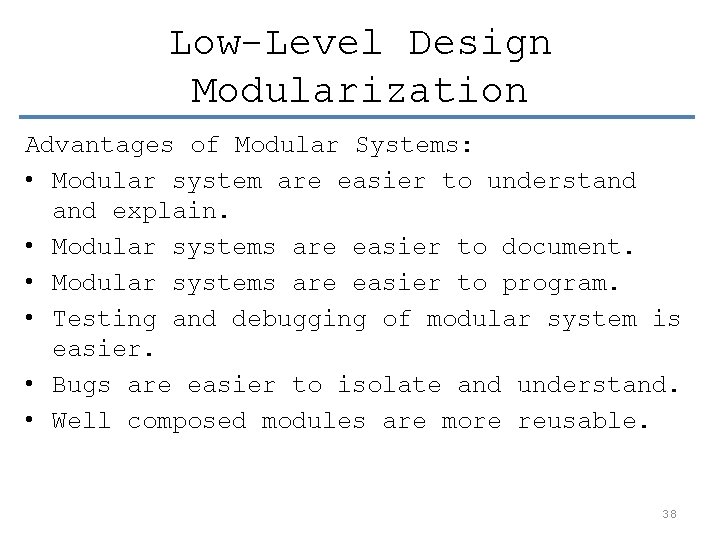 Low-Level Design
Modularization

Advantages of Modular Systems:

• Modular system are easier to understand and explain.
• Modular systems are easier to document.
• Modular systems are easier to program.
• Testing and debugging of modular system is easier.
• Bugs are easier to isolate and understand.
• Well composed modules are more reusable.

38